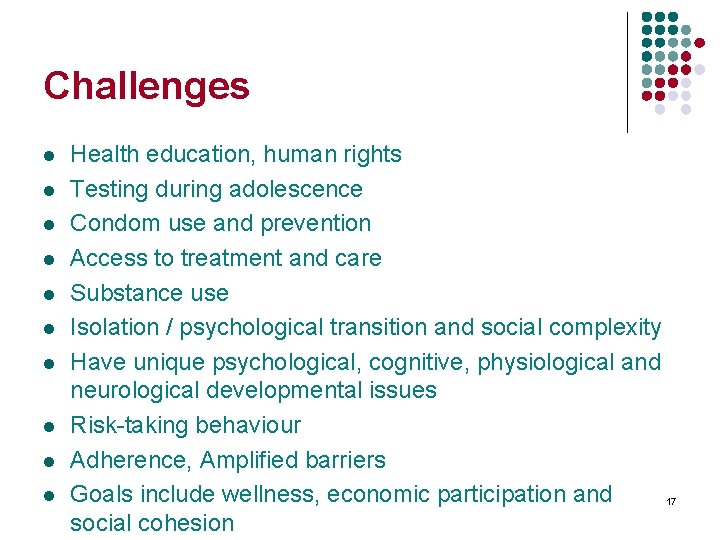 Challenges

- Health education, human rights
- Testing during adolescence
- Condom use and prevention
- Access to treatment and care
- Substance use
- Isolation / psychological transition and social complexity
- Have unique psychological, cognitive, physiological and neurological developmental issues
- Risk-taking behaviour
- Adherence, Amplified barriers
- Goals include wellness, economic participation and social cohesion

17